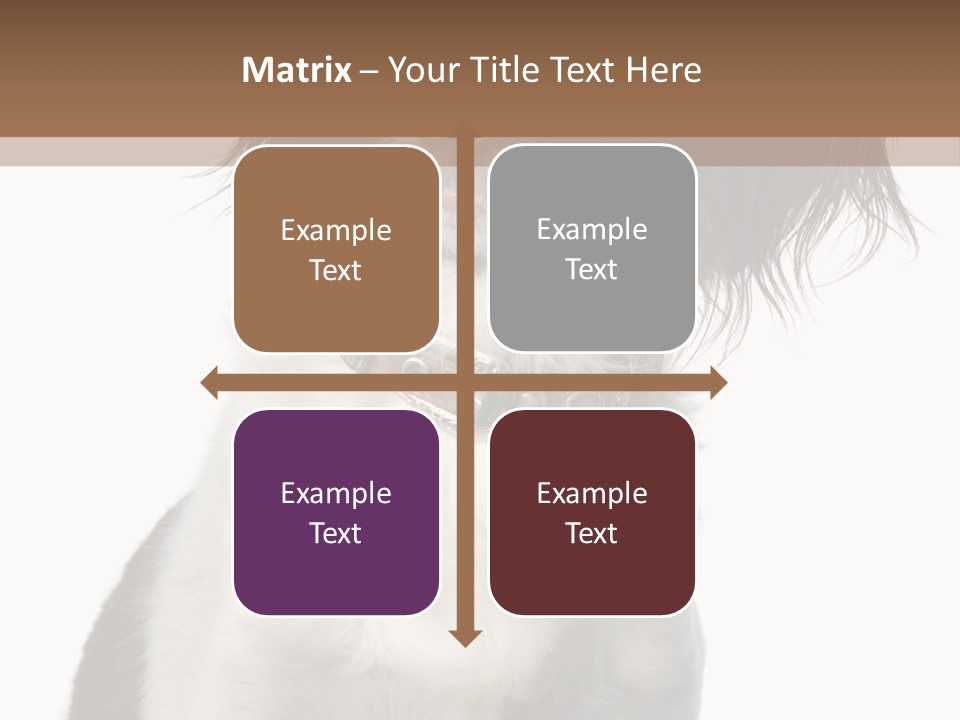 Matrix – Your Title Text Here

Example Text

Example Text

Example Text

Example Text